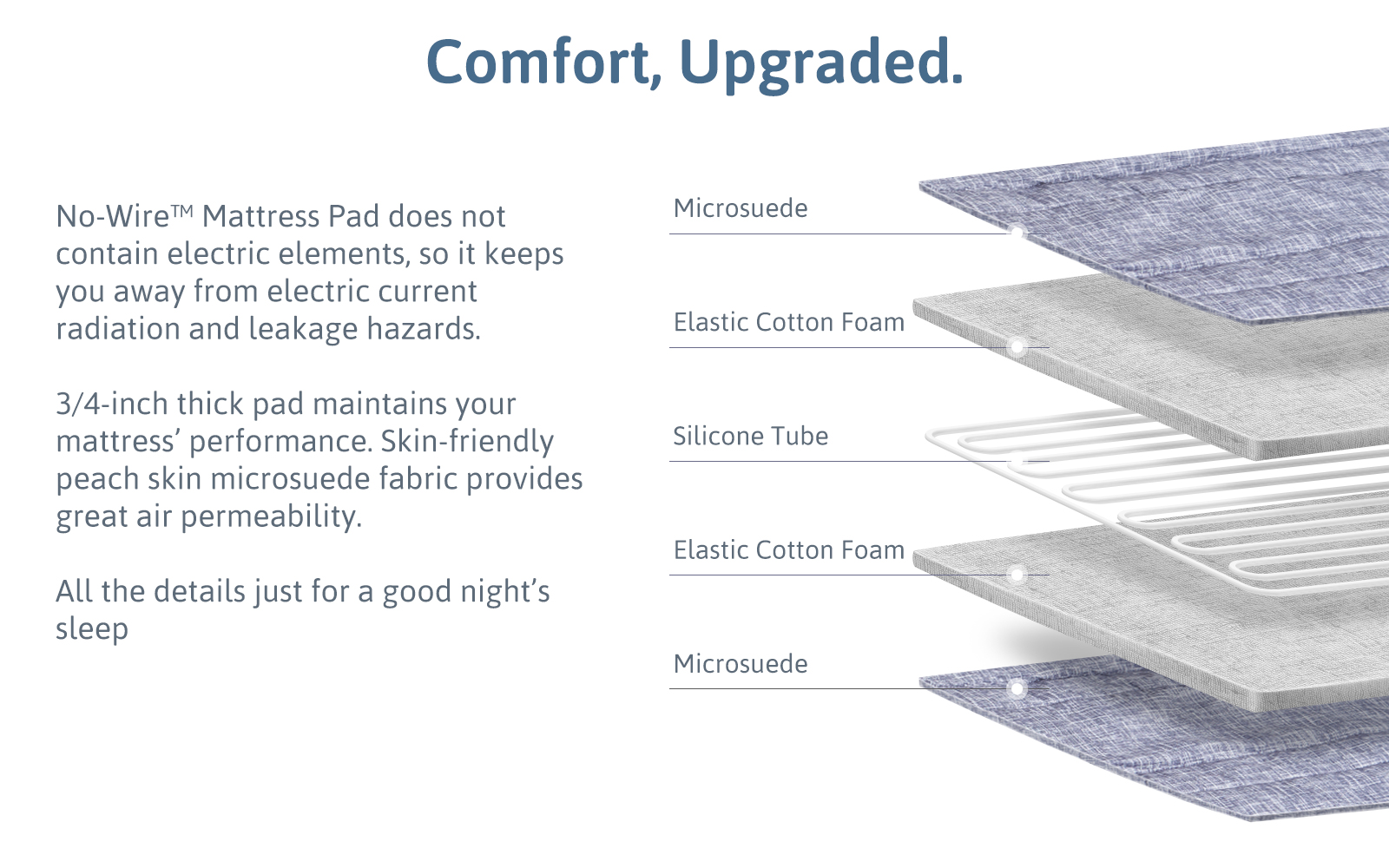 Comfort, Upgraded.

No-Wire™ Mattress Pad does not contain electric elements, so it keeps you away from electric current radiation and leakage hazards.

3/4-inch thick pad maintains your mattress' performance. Skin-friendly peach skin microsuede fabric provides great air permeability.

All the details just for a good night's sleep

Microsuede

Elastic Cotton Foam

Silicone Tube

Elastic Cotton Foam

Microsuede